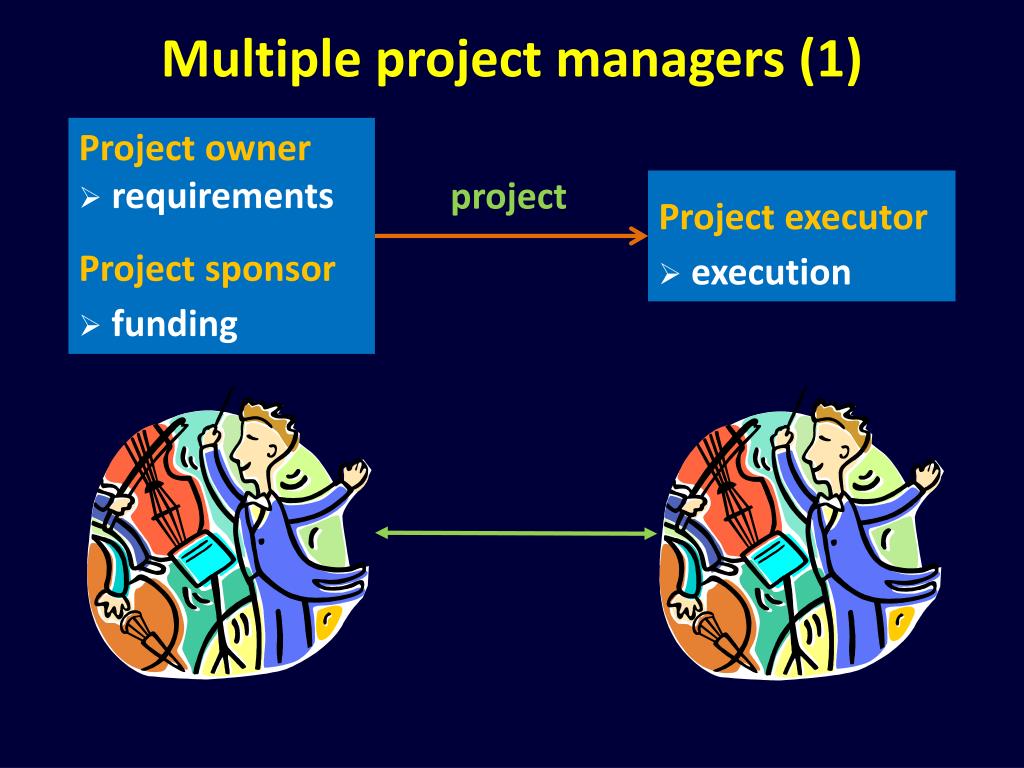 Multiple project managers (1)

Project owner
➢ requirements

Project sponsor
➢ funding

project

Project executor
➢ execution